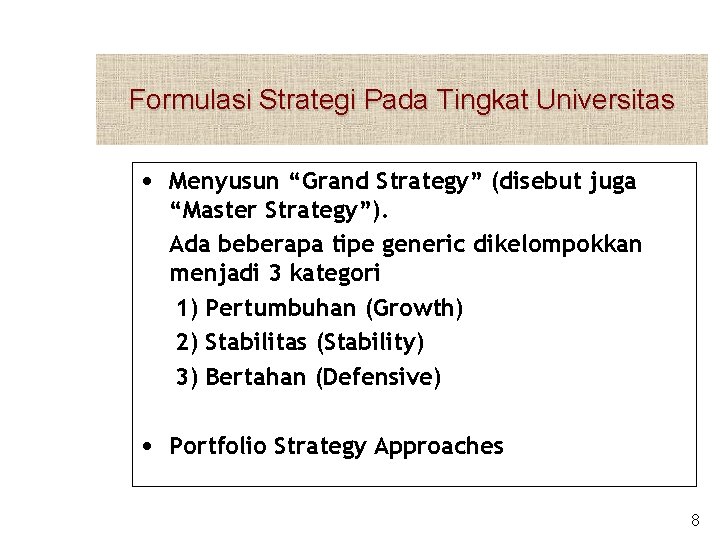 Formulasi Strategi Pada Tingkat Universitas

• Menyusun “Grand Strategy” (disebut juga “Master Strategy”).

Ada beberapa tipe generic dikelompokkan menjadi 3 kategori

1) Pertumbuhan (Growth)

2) Stabilitas (Stability)

3) Bertahan (Defensive)

• Portfolio Strategy Approaches

8